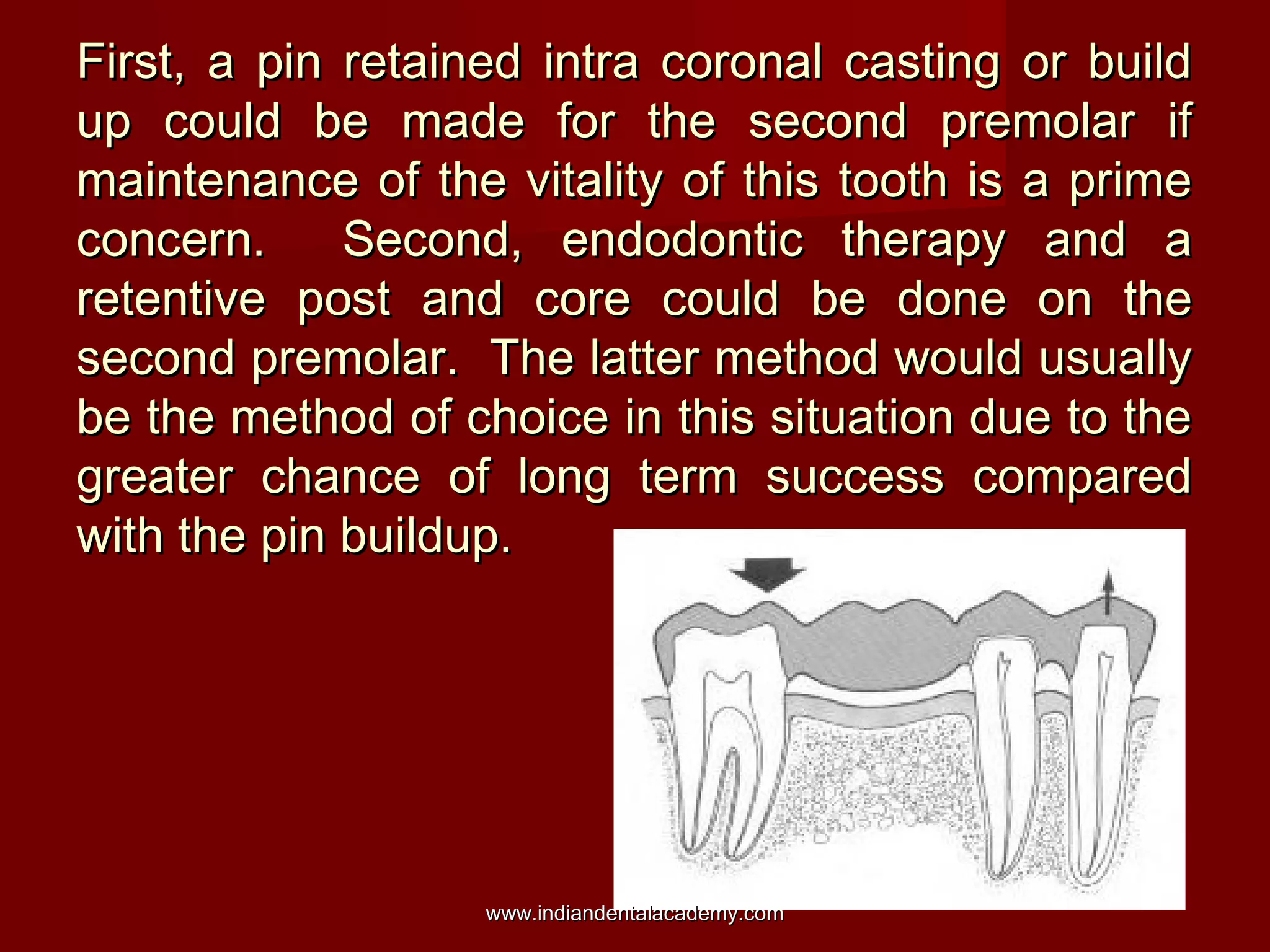 First, a pin retained intra coronal casting or build up could be made for the second premolar if maintenance of the vitality of this tooth is a prime concern. Second, endodontic therapy and a retentive post and core could be done on the second premolar. The latter method would usually be the method of choice in this situation due to the greater chance of long term success compared with the pin buildup.

www.indiandentalacademy.com